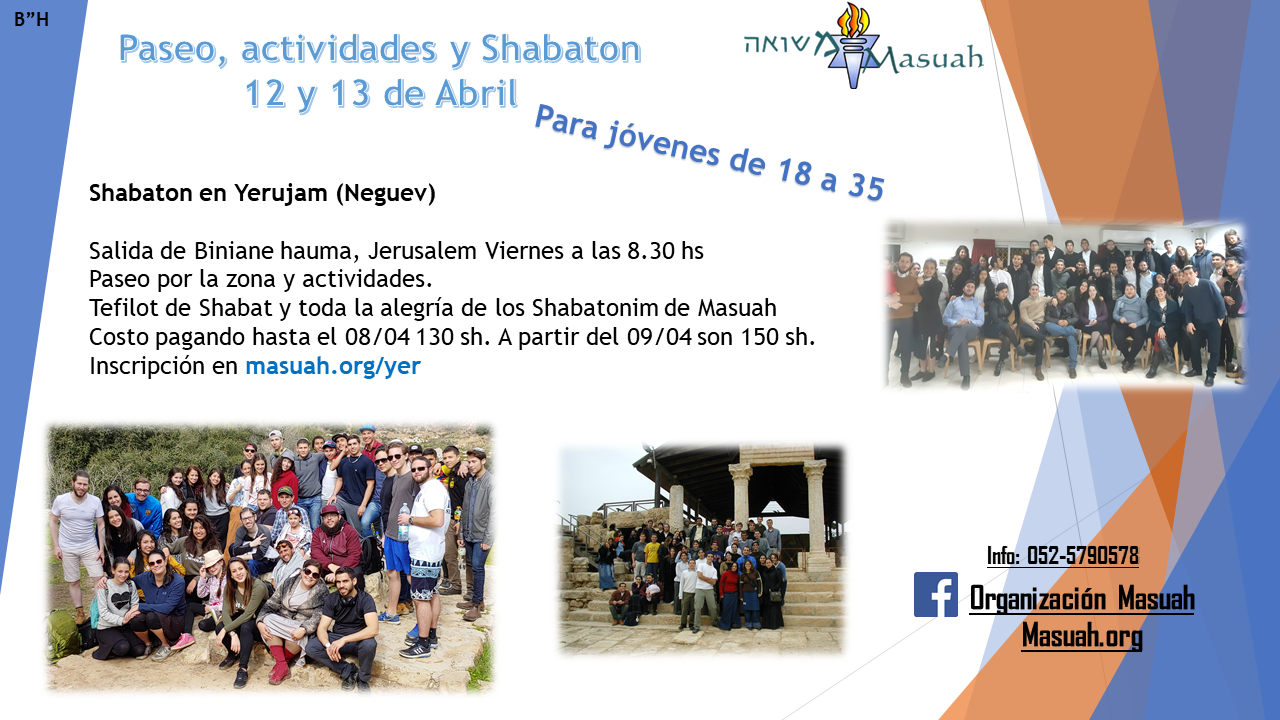 B"H

Paseo, actividades y Shabaton
12 y 13 de Abril

משואה Masuah

Para jóvenes de 18 a 35

Shabaton en Yerujam (Neguev)

Salida de Biniane hauma, Jerusalem Viernes a las 8.30 hs
Paseo por la zona y actividades.
Tefilot de Shabat y toda la alegría de los Shabatonim de Masuah
Costo pagando hasta el 08/04 130 sh. A partir del 09/04 son 150 sh.
Inscripción en masuah.org/yer

Info: 052-5790578

Organización Masuah
Masuah.org